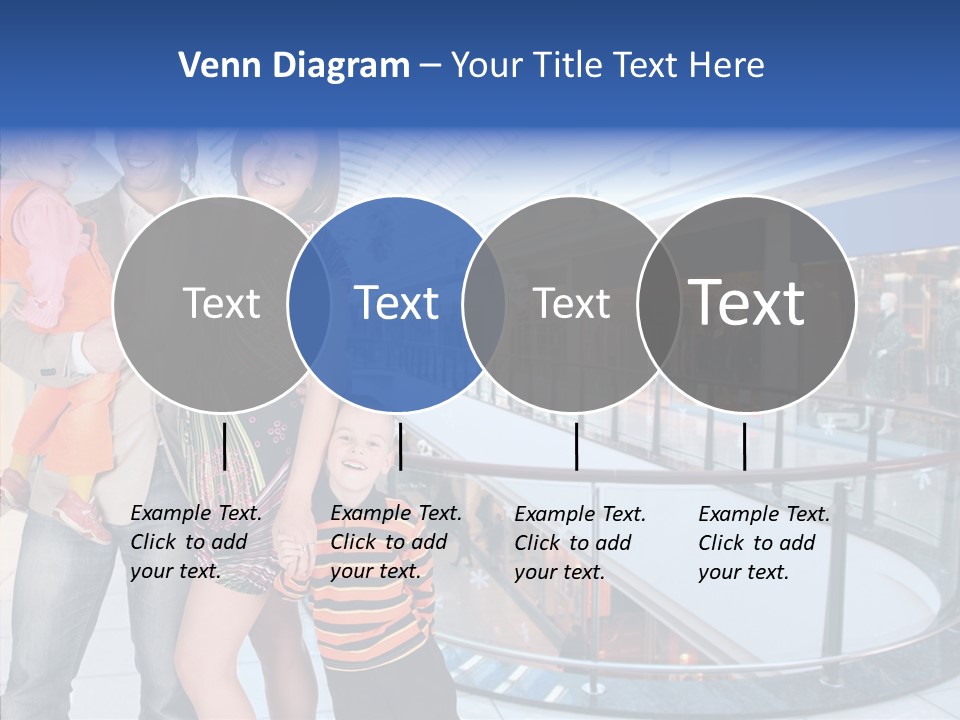 Venn Diagram – Your Title Text Here

Text

Text

Text

Text

Example Text. Click to add your text.

Example Text. Click to add your text.

Example Text. Click to add your text.

Example Text. Click to add your text.